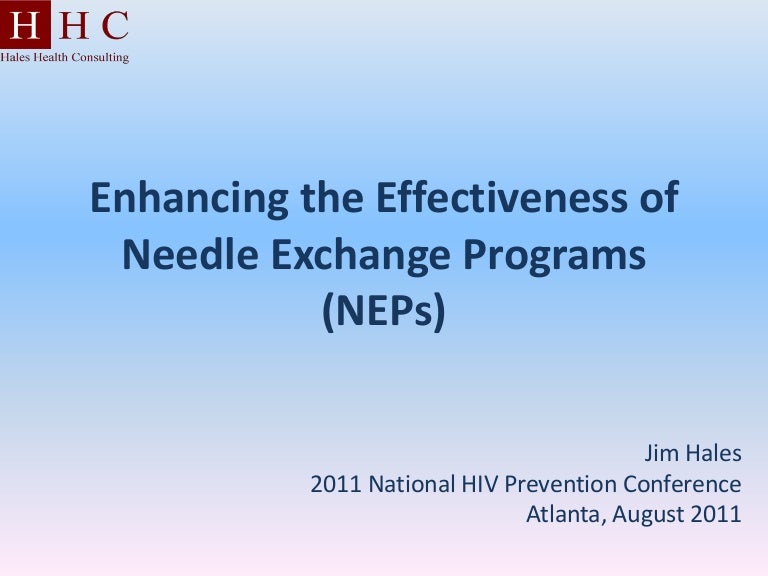 H H C
Hales Health Consulting

Enhancing the Effectiveness of Needle Exchange Programs (NEPs)

Jim Hales
2011 National HIV Prevention Conference
Atlanta, August 2011